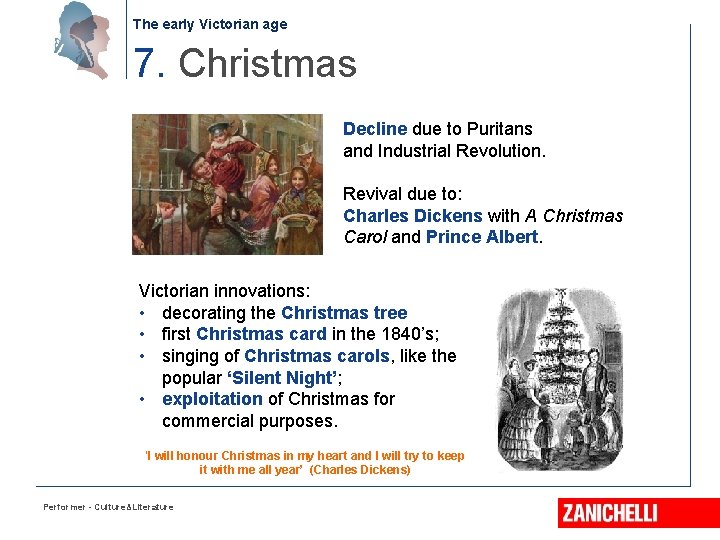 The early Victorian age

7. Christmas

Decline due to Puritans and Industrial Revolution.

Revival due to:
Charles Dickens with A Christmas Carol and Prince Albert.

Victorian innovations:
• decorating the Christmas tree
• first Christmas card in the 1840's;
• singing of Christmas carols, like the popular 'Silent Night';
• exploitation of Christmas for commercial purposes.

'I will honour Christmas in my heart and I will try to keep it with me all year' (Charles Dickens)

Performer - Culture&Literature

ZANICHELLI